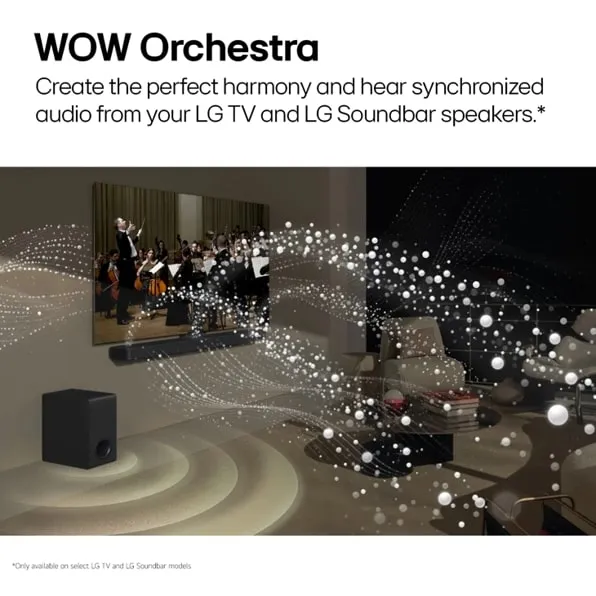 WOW Orchestra

Create the perfect harmony and hear synchronized audio from your LG TV and LG Soundbar speakers.*

*Only available on select LG TV and LG Soundbar models